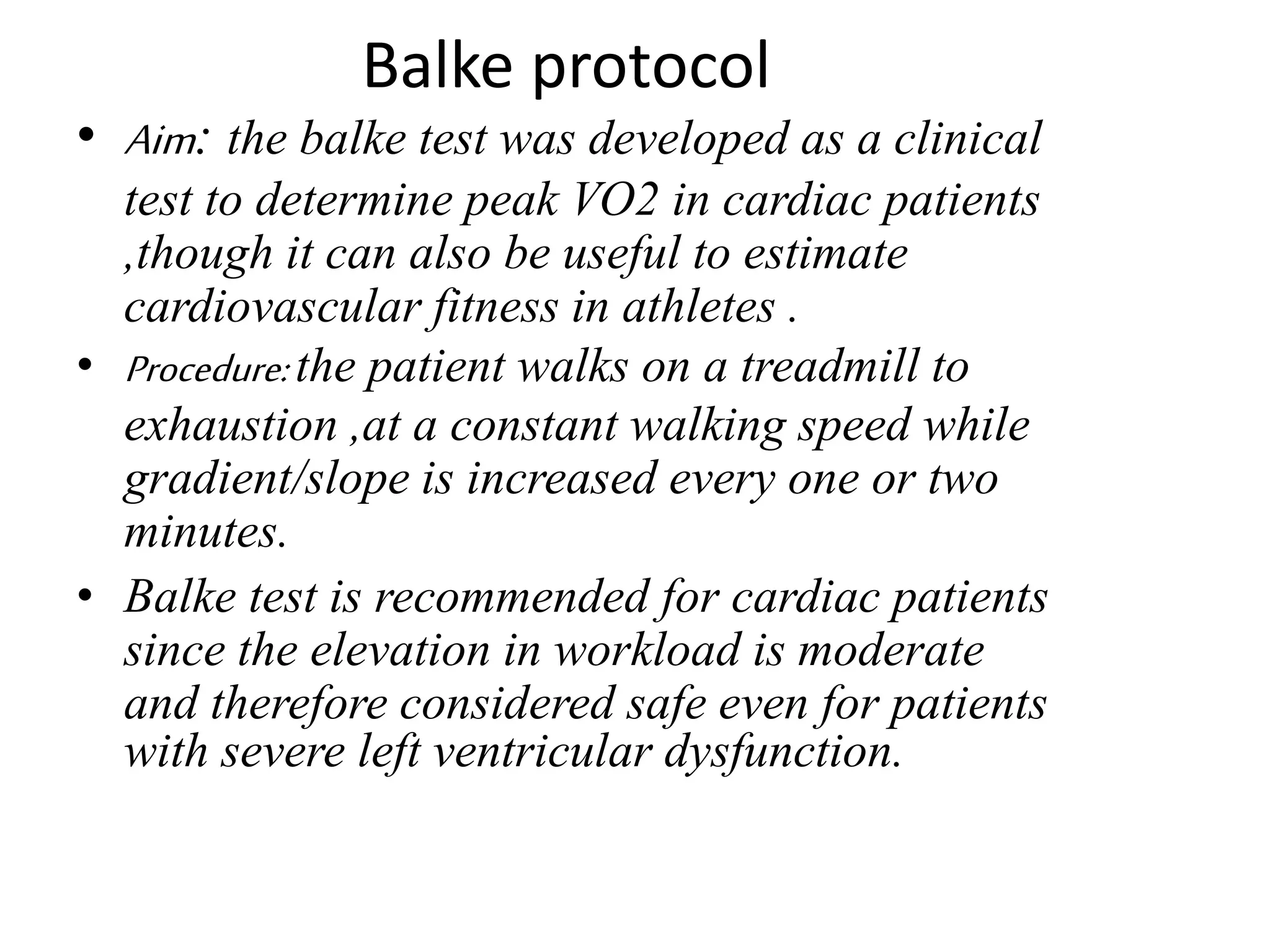 Balke protocol

• Aim: the balke test was developed as a clinical test to determine peak VO2 in cardiac patients ,though it can also be useful to estimate cardiovascular fitness in athletes .

• Procedure: the patient walks on a treadmill to exhaustion ,at a constant walking speed while gradient/slope is increased every one or two minutes.

• Balke test is recommended for cardiac patients since the elevation in workload is moderate and therefore considered safe even for patients with severe left ventricular dysfunction.